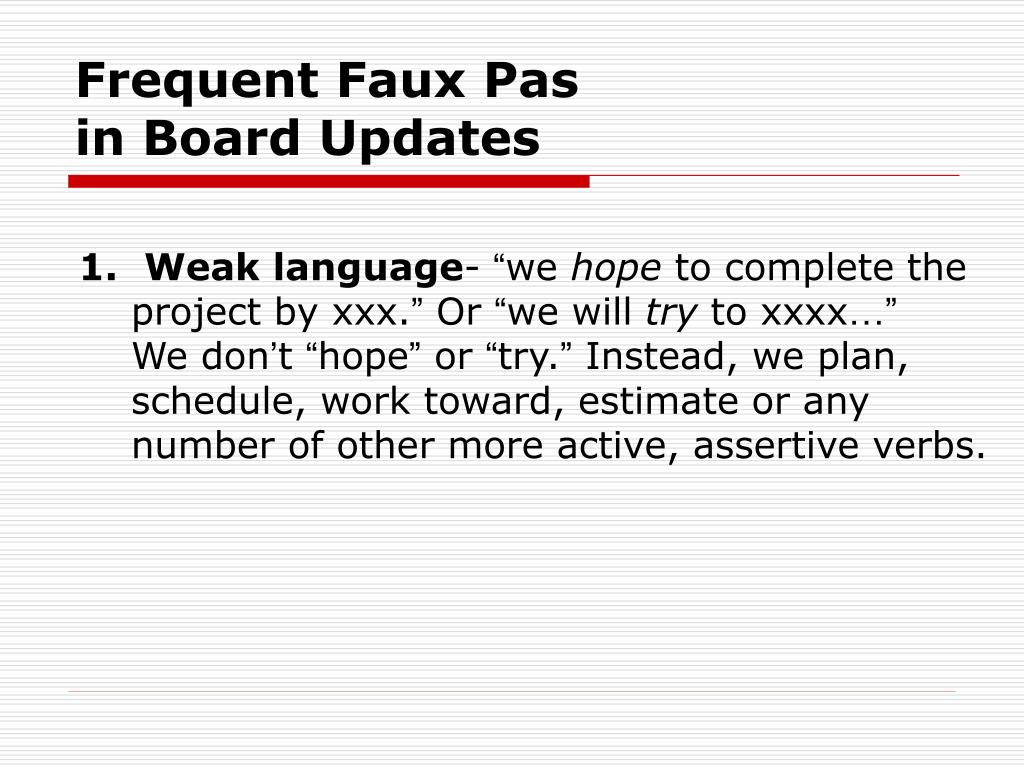 Frequent Faux Pas
in Board Updates

1. Weak language- “we hope to complete the project by xxx.” Or “we will try to xxxx…”
We don’t “hope” or “try.” Instead, we plan, schedule, work toward, estimate or any number of other more active, assertive verbs.